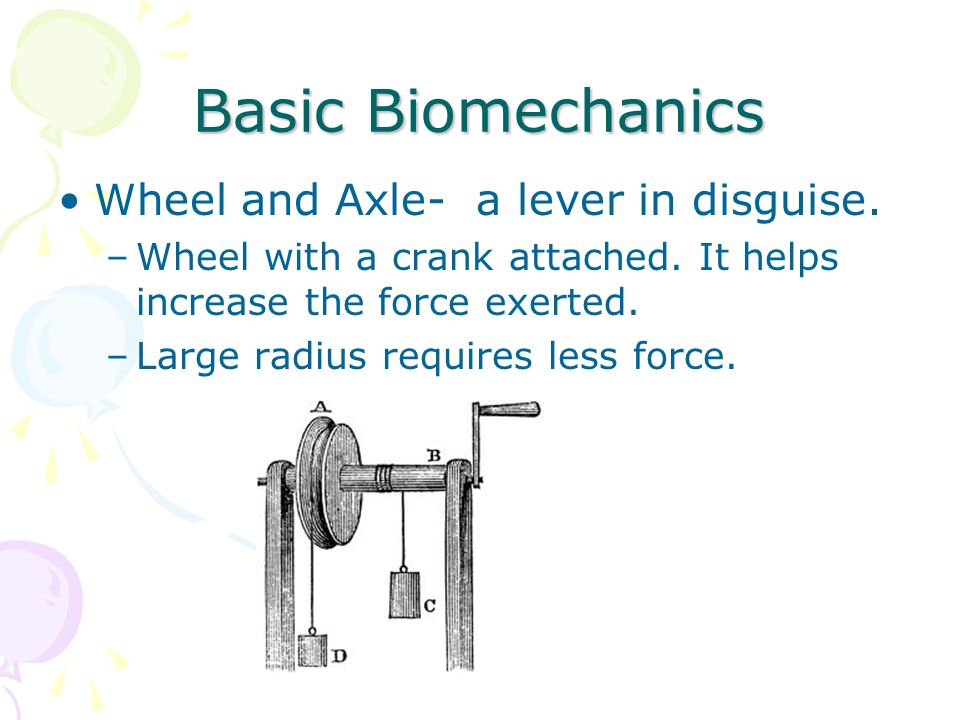 Basic Biomechanics

• Wheel and Axle-  a lever in disguise.

– Wheel with a crank attached. It helps increase the force exerted.

– Large radius requires less force.

A

B

C

D